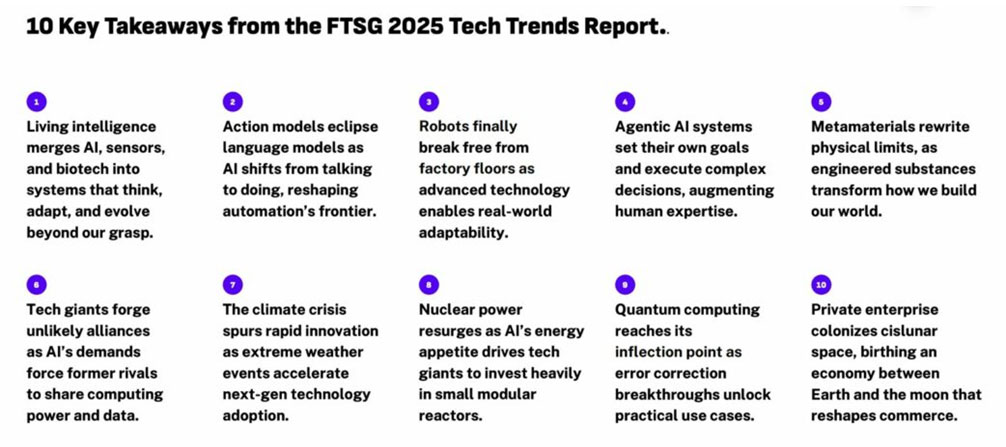 10 Key Takeaways from the FTSG 2025 Tech Trends Report.

1
Living intelligence merges AI, sensors, and biotech into systems that think, adapt, and evolve beyond our grasp.

2
Action models eclipse language models as AI shifts from talking to doing, reshaping automation's frontier.

3
Robots finally break free from factory floors as advanced technology enables real-world adaptability.

4
Agentic AI systems set their own goals and execute complex decisions, augmenting human expertise.

5
Metamaterials rewrite physical limits, as engineered substances transform how we build our world.

6
Tech giants forge unlikely alliances as AI's demands force former rivals to share computing power and data.

7
The climate crisis spurs rapid innovation as extreme weather events accelerate next-gen technology adoption.

8
Nuclear power resurges as AI's energy appetite drives tech giants to invest heavily in small modular reactors.

9
Quantum computing reaches its inflection point as error correction breakthroughs unlock practical use cases.

10
Private enterprise colonizes cislunar space, birthing an economy between Earth and the moon that reshapes commerce.